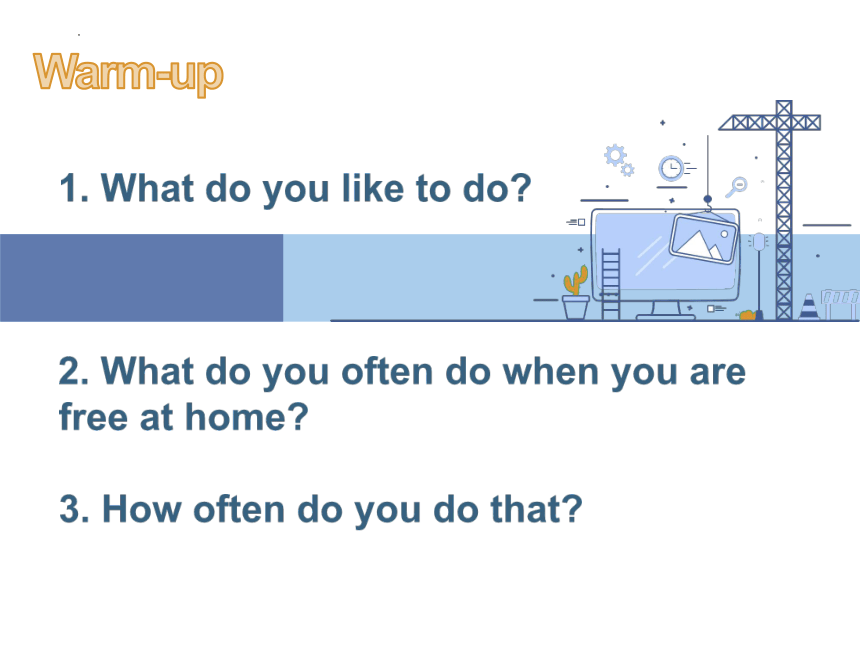 Warm-up

1. What do you like to do?

2. What do you often do when you are free at home?

3. How often do you do that?